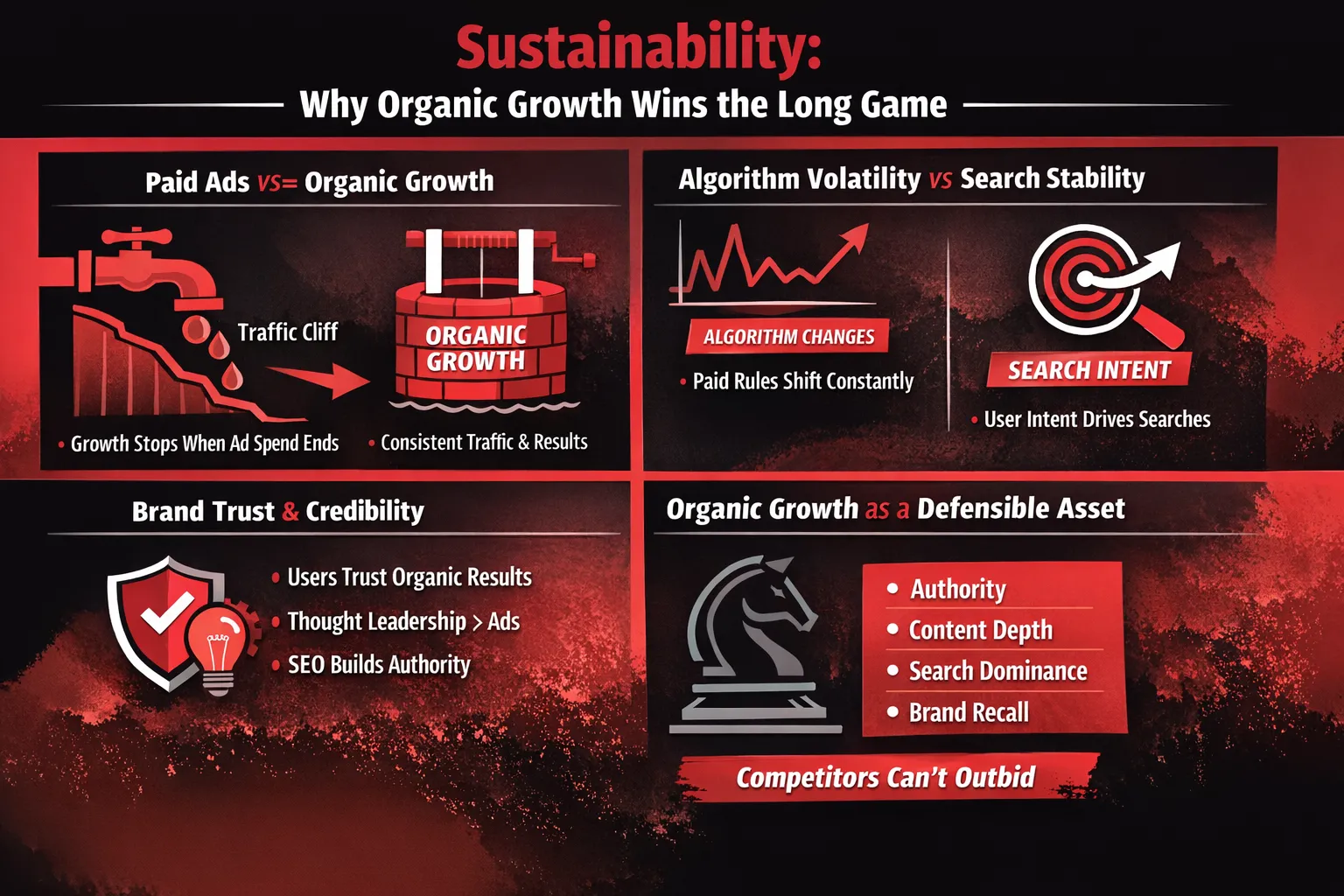 Sustainability:
Why Organic Growth Wins the Long Game

Paid Ads vs= Organic Growth

Traffic Cliff

ORGANIC GROWTH

• Growth Stops When Ad Spend Ends
• Consistent Traffic & Results

Algorithm Volatility vs Search Stability

ALGORITHM CHANGES
• Paid Rules Shift Constantly

SEARCH INTENT
• User Intent Drives Searches

Brand Trust & Credibility

• Users Trust Organic Results
• Thought Leadership > Ads
• SEO Builds Authority

Organic Growth as a Defensible Asset

• Authority
• Content Depth
• Search Dominance
• Brand Recall

Competitors Can't Outbid